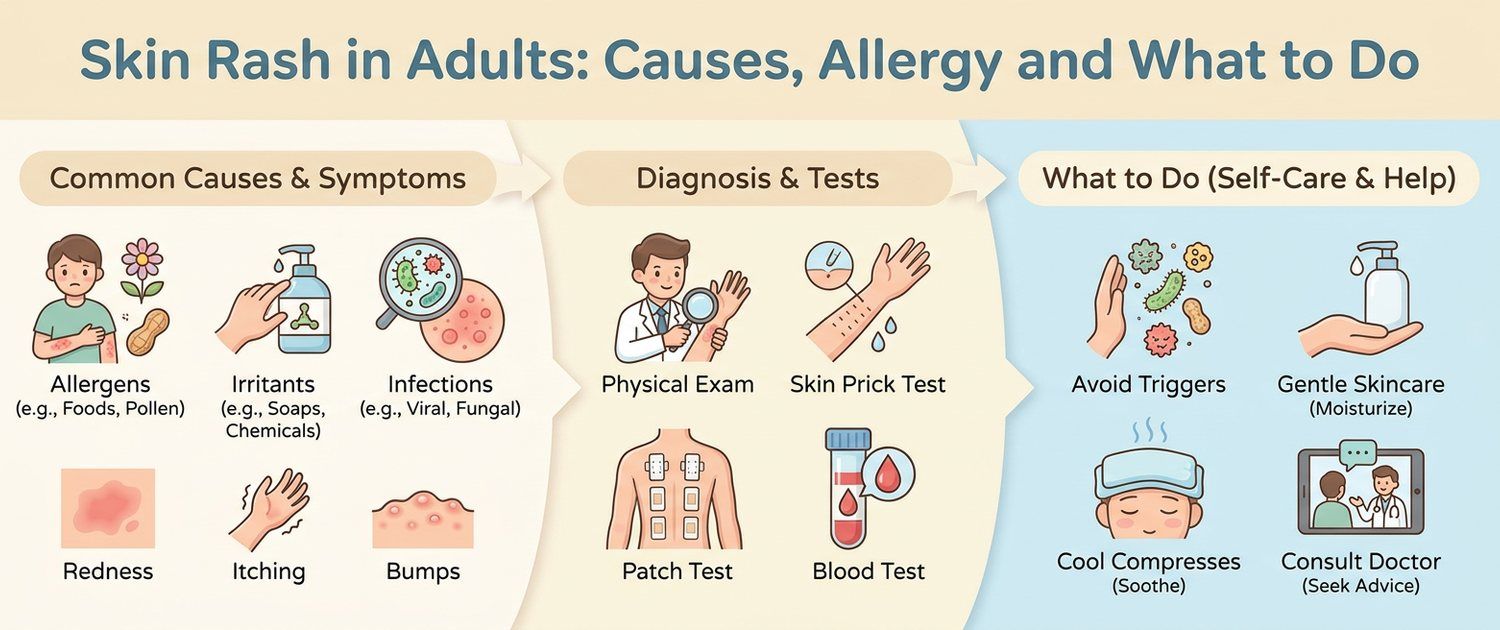 Skin Rash in Adults: Causes, Allergy and What to Do

Common Causes & Symptoms

Allergens (e.g., Foods, Pollen)

Irritants (e.g., Soaps, Chemicals)

Infections (e.g., Viral, Fungal)

Redness

Itching

Bumps

Diagnosis & Tests

Physical Exam

Skin Prick Test

Patch Test

Blood Test

What to Do (Self-Care & Help)

Avoid Triggers

Gentle Skincare (Moisturize)

Cool Compresses (Soothe)

Consult Doctor (Seek Advice)